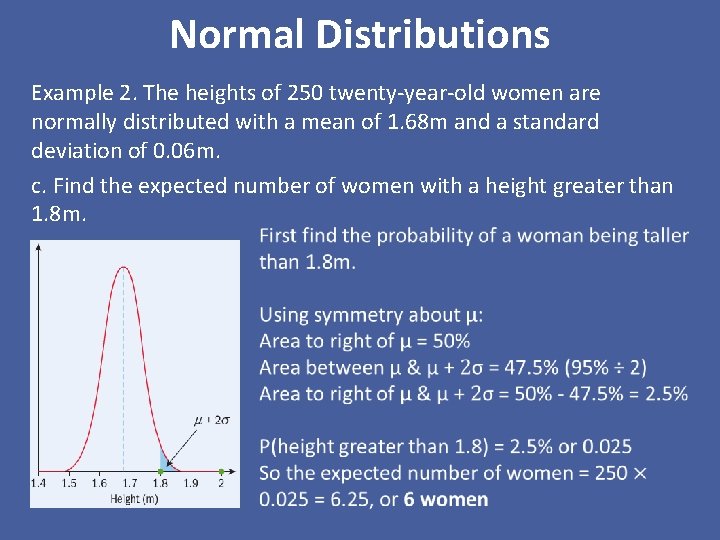 Normal Distributions

Example 2. The heights of 250 twenty-year-old women are normally distributed with a mean of 1.68m and a standard deviation of 0.06m.

c. Find the expected number of women with a height greater than 1.8m.

$\mu + 2\sigma$

1.4 1.5 1.6 1.7 1.8 1.9 2

Height (m)

First find the probability of a woman being taller than 1.8m.

Using symmetry about μ:
Area to right of μ = 50%
Area between μ & μ + 2σ = 47.5% (95% ÷ 2)
Area to right of μ & μ + 2σ = 50% - 47.5% = 2.5%

P(height greater than 1.8) = 2.5% or 0.025
So the expected number of women = 250 × 0.025 = 6.25, or 6 women